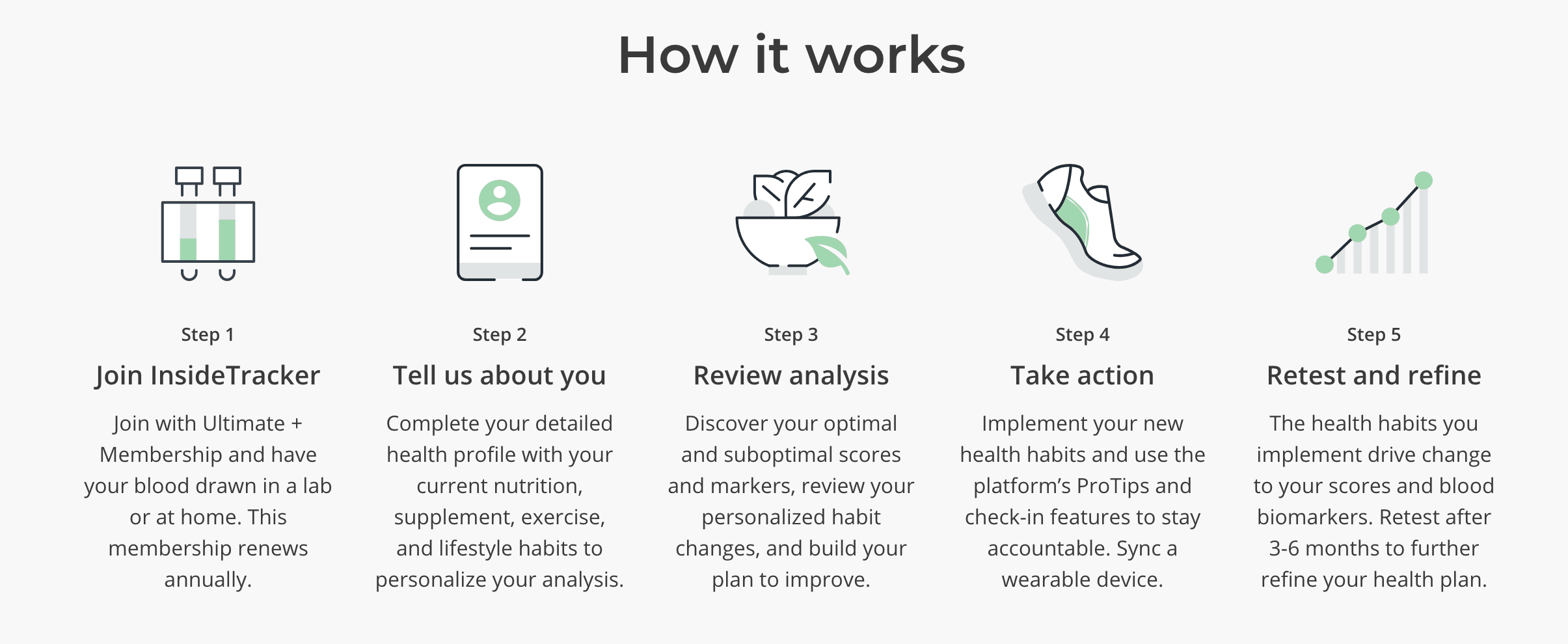 How it works

Step 1

Join InsideTracker

Join with Ultimate + Membership and have your blood drawn in a lab or at home. This membership renews annually.

Step 2

Tell us about you

Complete your detailed health profile with your current nutrition, supplement, exercise, and lifestyle habits to personalize your analysis.

Step 3

Review analysis

Discover your optimal and suboptimal scores and markers, review your personalized habit changes, and build your plan to improve.

Step 4

Take action

Implement your new health habits and use the platform's ProTips and check-in features to stay accountable. Sync a wearable device.

Step 5

Retest and refine

The health habits you implement drive change to your scores and blood biomarkers. Retest after 3-6 months to further refine your health plan.